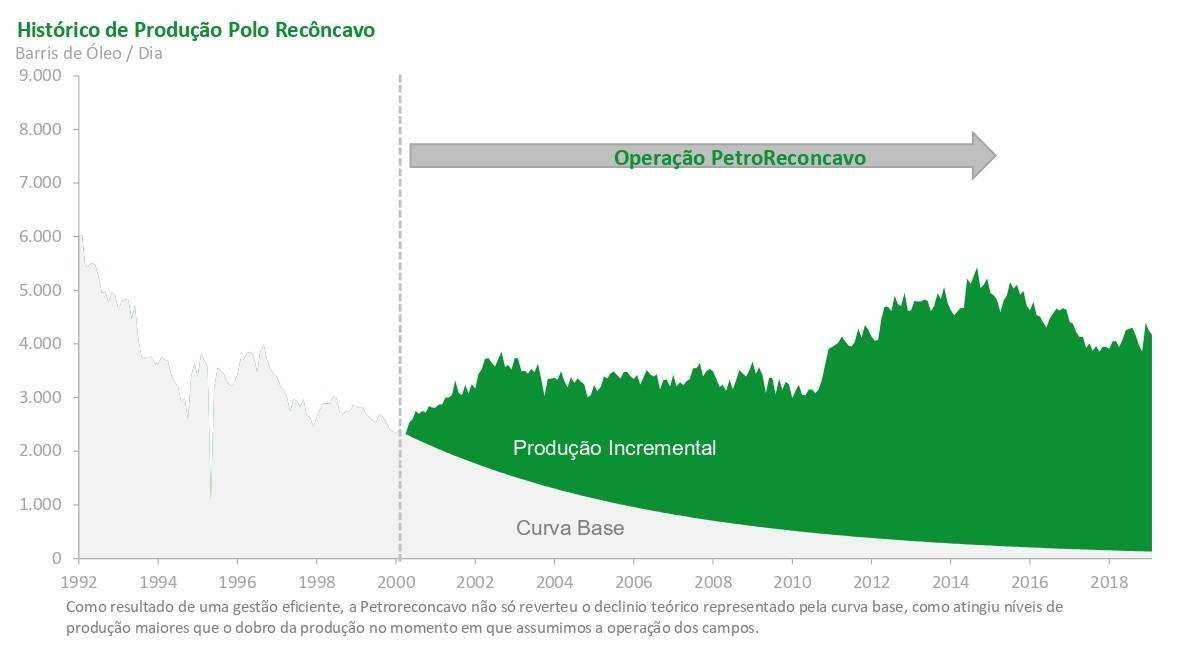 Histórico de Produção Polo Recôncavo
Barris de Óleo / Dia

9.000
8.000
7.000
6.000
5.000
4.000
3.000
2.000
1.000
0

Operação PetroReconcavo

Produção Incremental

Curva Base

1992 1994 1996 1998 2000 2002 2004 2006 2008 2010 2012 2014 2016 2018

Como resultado de uma gestão eficiente, a Petroreconcavo não só reverteu o declinio teórico representado pela curva base, como atingiu níveis de produção maiores que o dobro da produção no momento em que assumimos a operação dos campos.